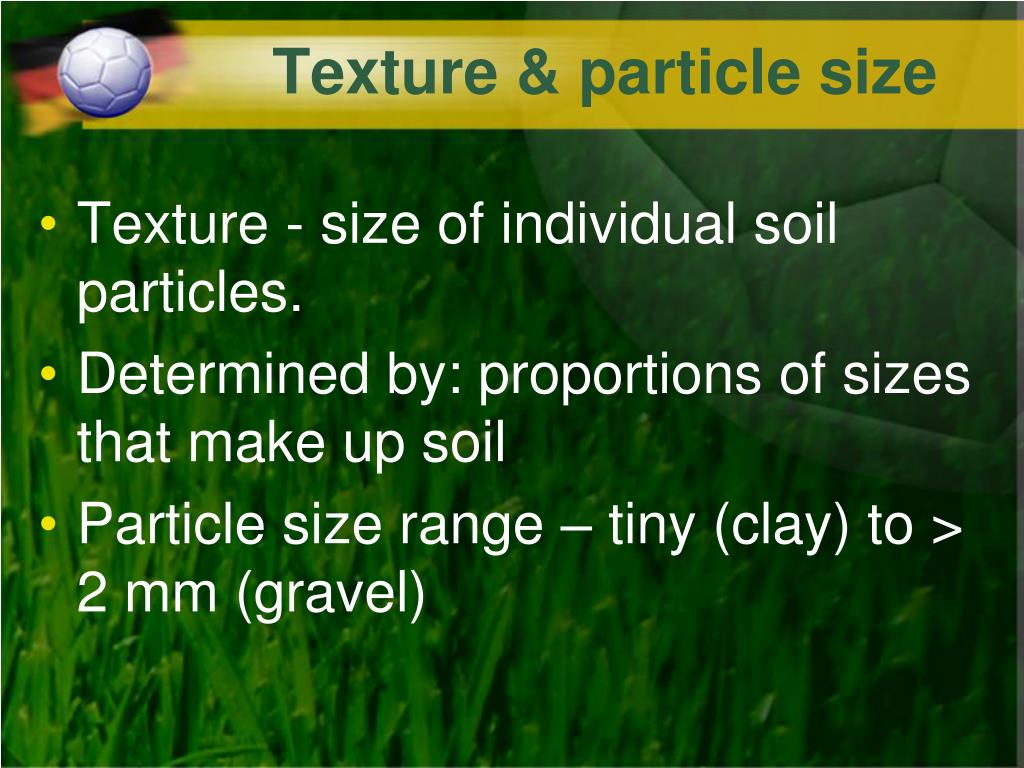 Texture & particle size

• Texture - size of individual soil particles.
• Determined by: proportions of sizes that make up soil
• Particle size range – tiny (clay) to > 2 mm (gravel)